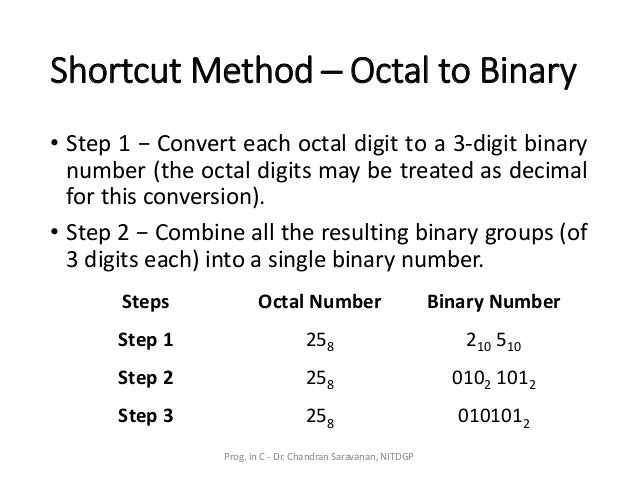 Shortcut Method – Octal to Binary

• Step 1 − Convert each octal digit to a 3-digit binary number (the octal digits may be treated as decimal for this conversion).

• Step 2 − Combine all the resulting binary groups (of 3 digits each) into a single binary number.

| Steps | Octal Number | Binary Number |
|---|---|---|
| Step 1 | $25_8$ | $2_{10}$ $5_{10}$ |
| Step 2 | $25_8$ | $010_2$ $101_2$ |
| Step 3 | $25_8$ | $010101_2$ |

Prog. in C - Dr. Chandran Saravanan, NITDGP